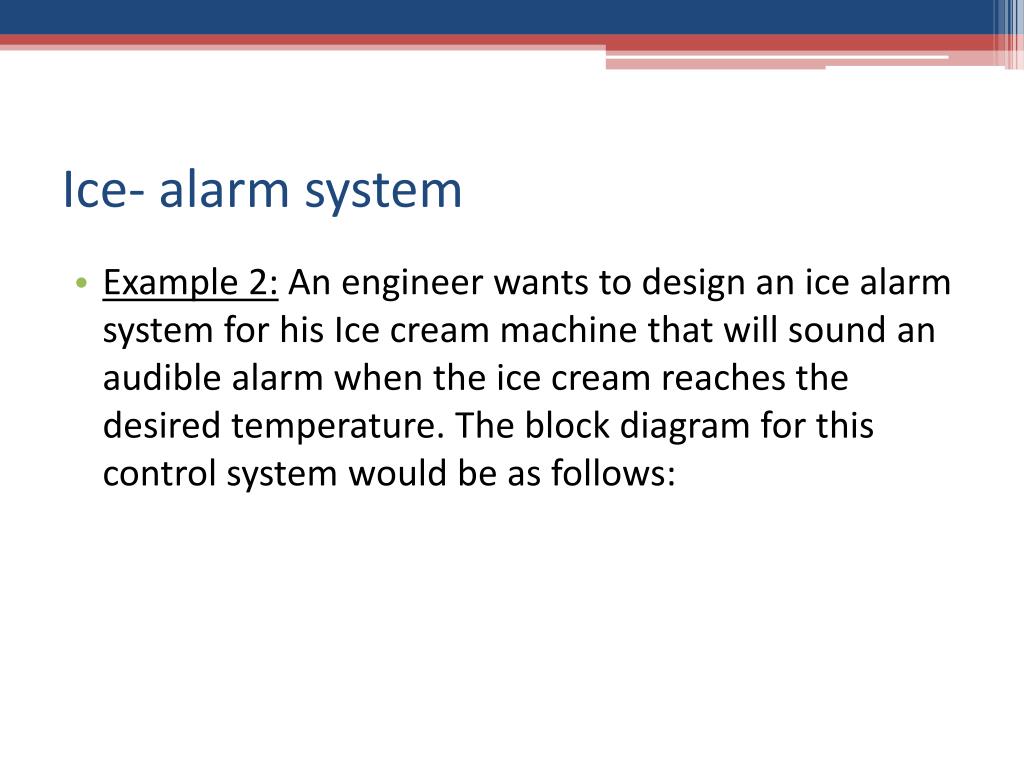 Ice- alarm system

• Example 2: An engineer wants to design an ice alarm system for his Ice cream machine that will sound an audible alarm when the ice cream reaches the desired temperature. The block diagram for this control system would be as follows: